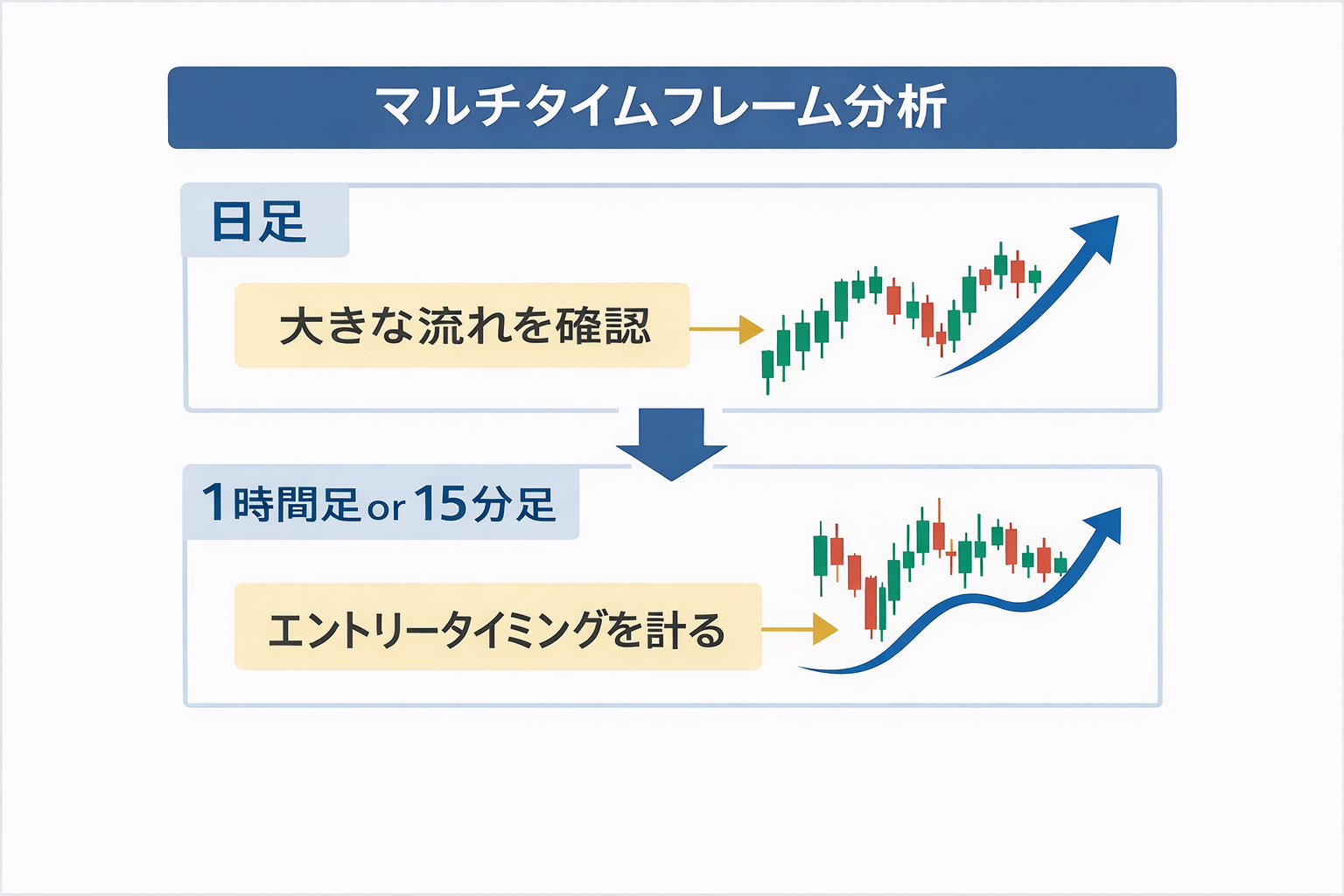 マルチタイムフレーム分析

日足

大きな流れを確認

1時間足 or 15分足

エントリータイミングを計る